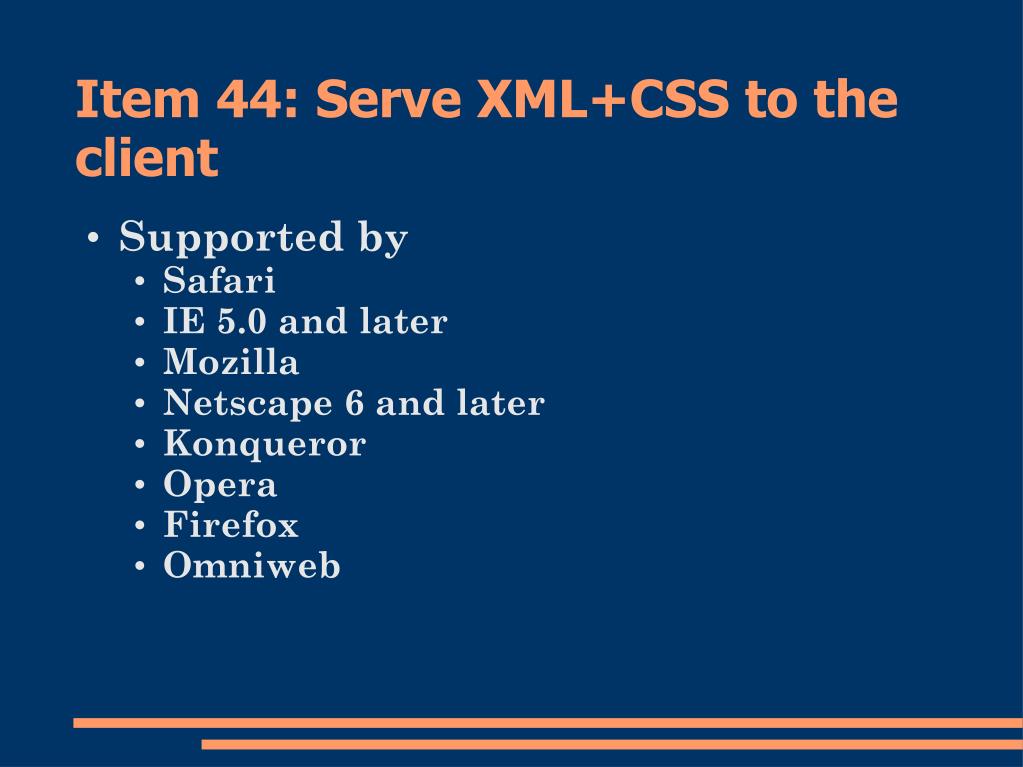 Item 44: Serve XML+CSS to the client

• Supported by
  • Safari
  • IE 5.0 and later
  • Mozilla
  • Netscape 6 and later
  • Konqueror
  • Opera
  • Firefox
  • Omniweb